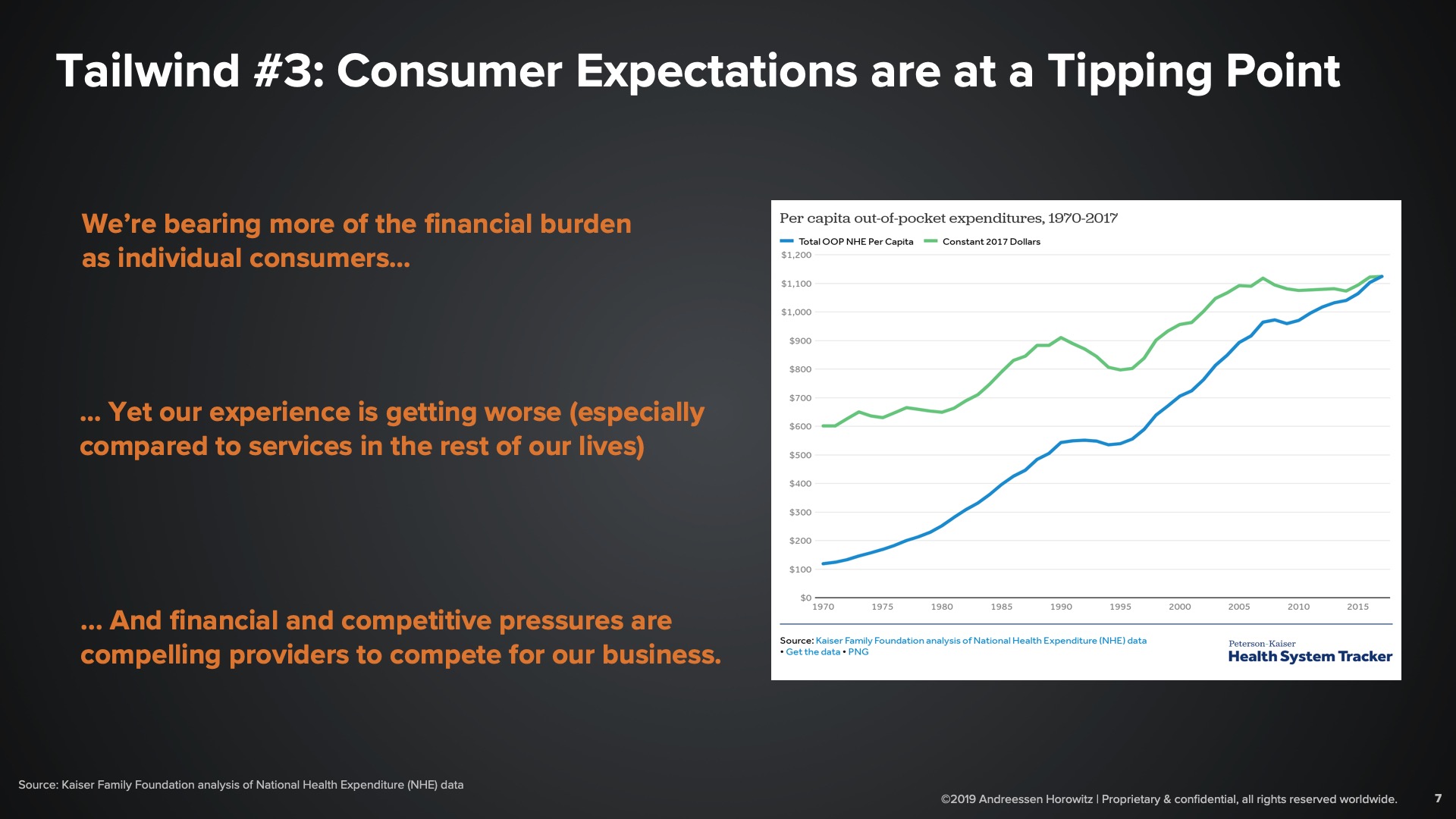 Tailwind #3: Consumer Expectations are at a Tipping Point

We're bearing more of the financial burden as individual consumers...

... Yet our experience is getting worse (especially compared to services in the rest of our lives)

... And financial and competitive pressures are compelling providers to compete for our business.

Per capita out-of-pocket expenditures, 1970-2017

Total OOP NHE Per Capita
Constant 2017 Dollars

$1,200
$1,100
$1,000
$900
$800
$700
$600
$500
$400
$300
$200
$100
$0

1970 1975 1980 1985 1990 1995 2000 2005 2010 2015

Source: Kaiser Family Foundation analysis of National Health Expenditure (NHE) data
• Get the data • PNG

Peterson-Kaiser
Health System Tracker

Source: Kaiser Family Foundation analysis of National Health Expenditure (NHE) data

©2019 Andreessen Horowitz | Proprietary & confidential, all rights reserved worldwide.

7